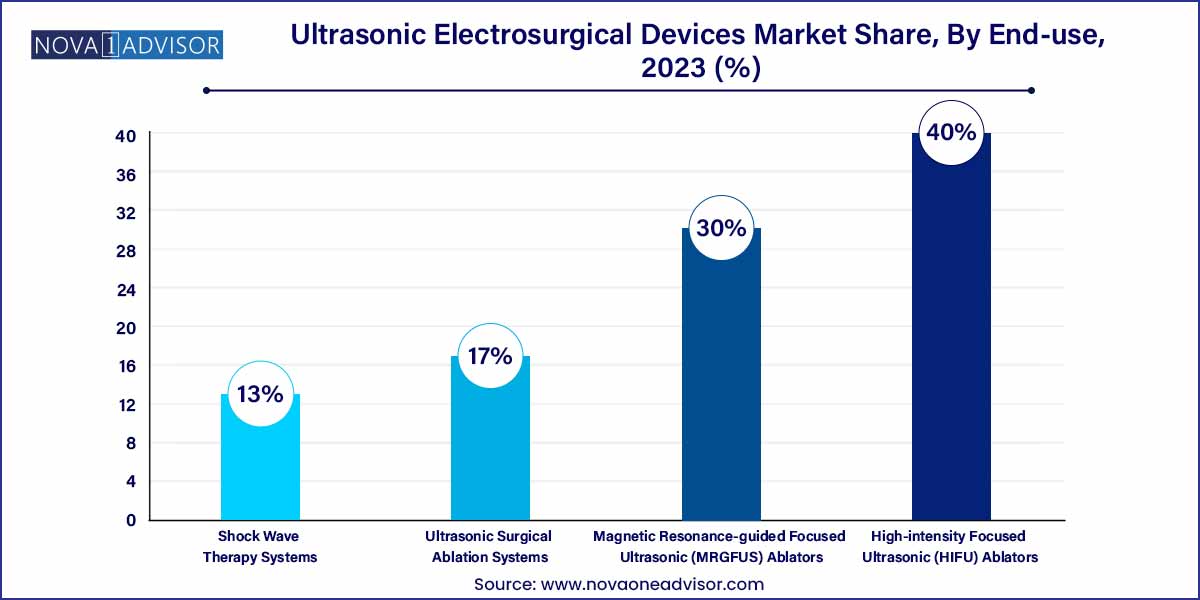 NOVA 1 ADVISOR

Ultrasonic Electrosurgical Devices Market Share, By End-use, 2023 (%)

40
36
32
28
24
20
16
12
8
4
0

13%
17%
30%
40%

Shock Wave Therapy Systems
Ultrasonic Surgical Ablation Systems
Magnetic Resonance-guided Focused Ultrasonic (MRGFUS) Ablators
High-intensity Focused Ultrasonic (HIFU) Ablators

Source: www.novaoneadvisor.com